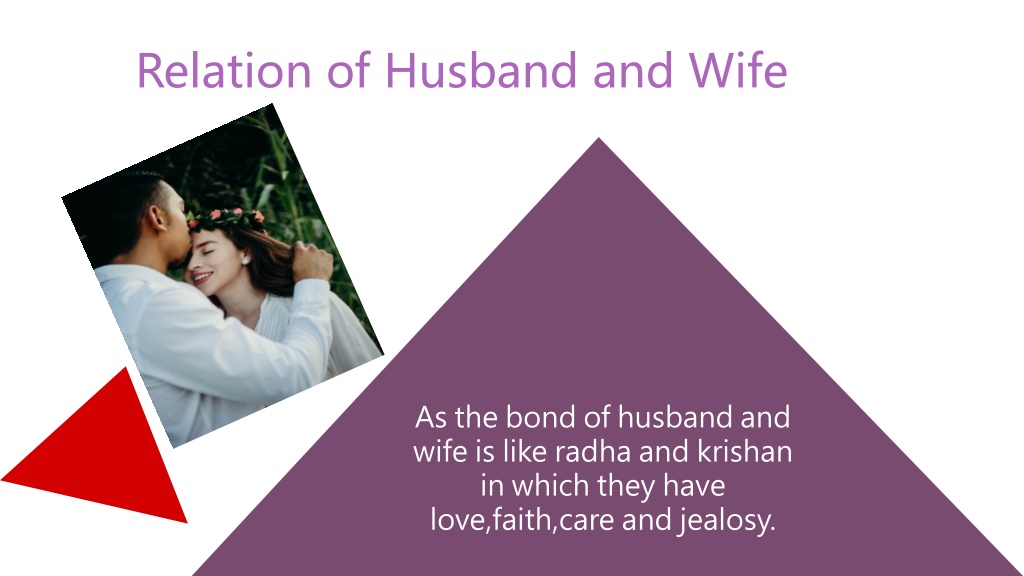 Relation of Husband and Wife

As the bond of husband and wife is like radha and krishan in which they have love,faith,care and jealosy.